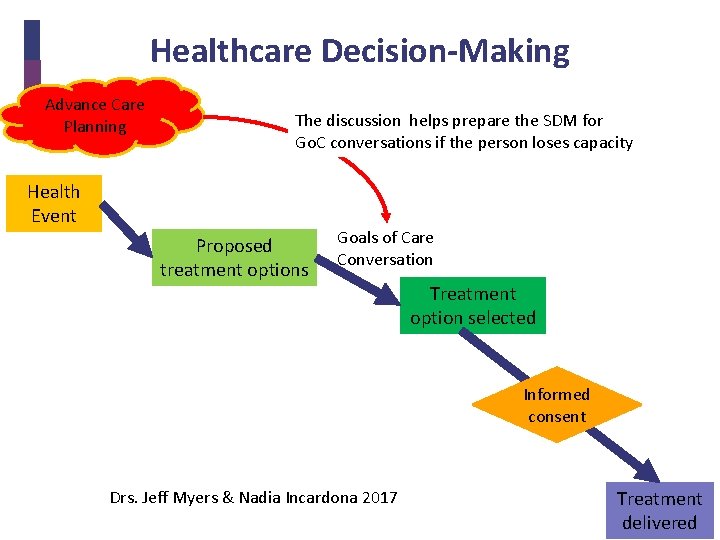 Healthcare Decision-Making

Advance Care Planning

The discussion helps prepare the SDM for GoC conversations if the person loses capacity

Health Event

Proposed treatment options

Goals of Care Conversation

Treatment option selected

Informed consent

Treatment delivered

Drs. Jeff Myers & Nadia Incardona 2017